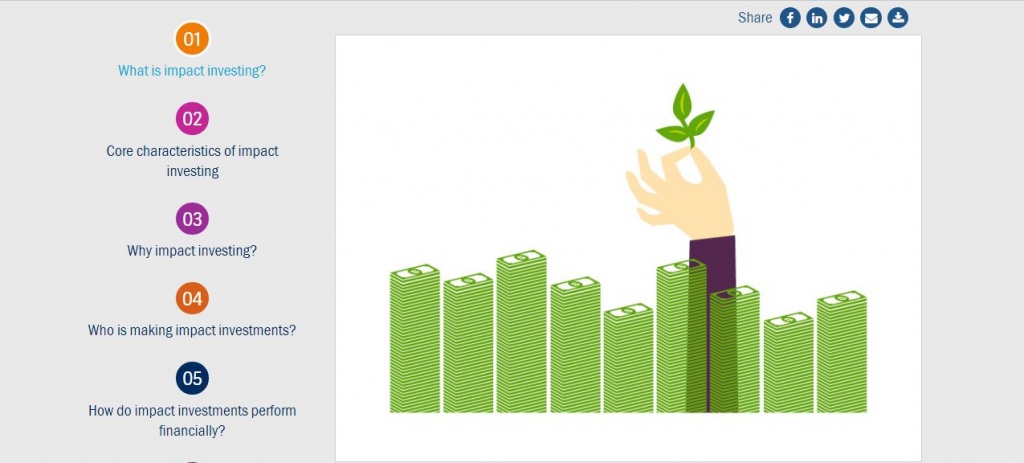 Share

01
What is impact investing?

02
Core characteristics of impact investing

03
Why impact investing?

04
Who is making impact investments?

05
How do impact investments perform financially?